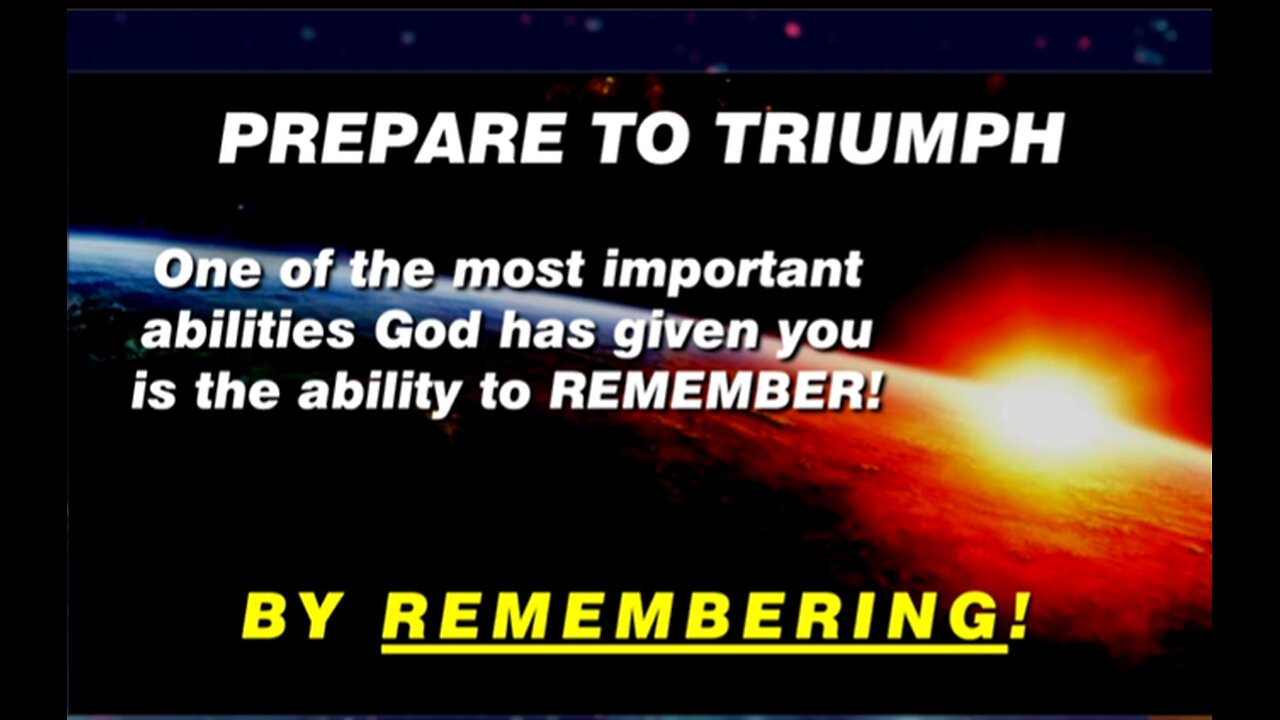 PREPARE TO TRIUMPH

One of the most important abilities God has given you is the ability to REMEMBER!

BY REMEMBERING!